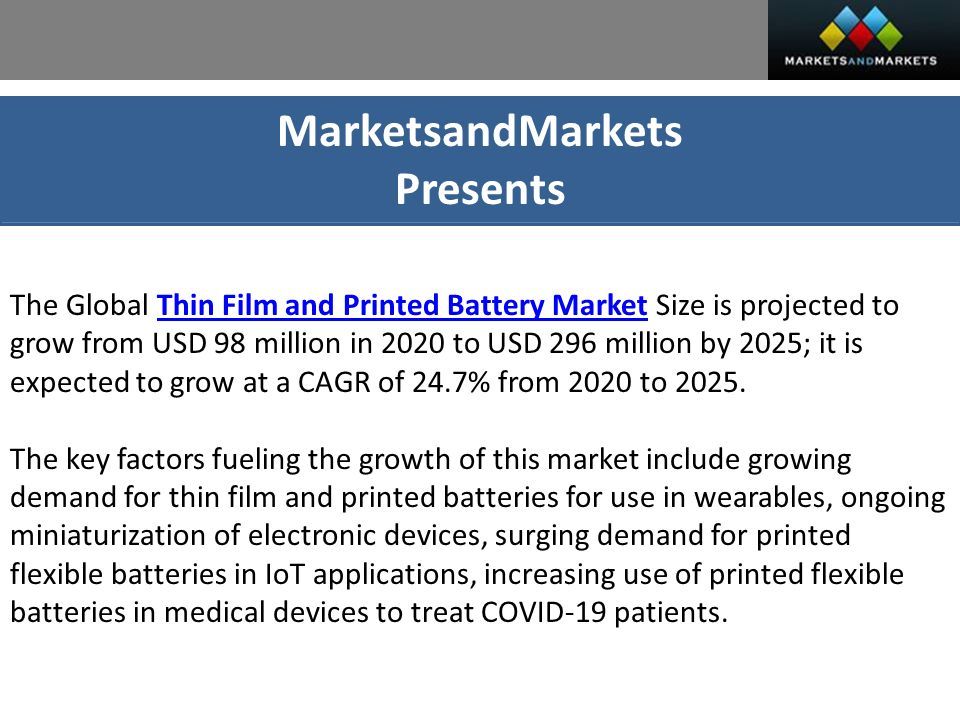 MARKETSANDMARKETS

MarketsandMarkets
Presents

The Global Thin Film and Printed Battery Market Size is projected to grow from USD 98 million in 2020 to USD 296 million by 2025; it is expected to grow at a CAGR of 24.7% from 2020 to 2025.

The key factors fueling the growth of this market include growing demand for thin film and printed batteries for use in wearables, ongoing miniaturization of electronic devices, surging demand for printed flexible batteries in IoT applications, increasing use of printed flexible batteries in medical devices to treat COVID-19 patients.